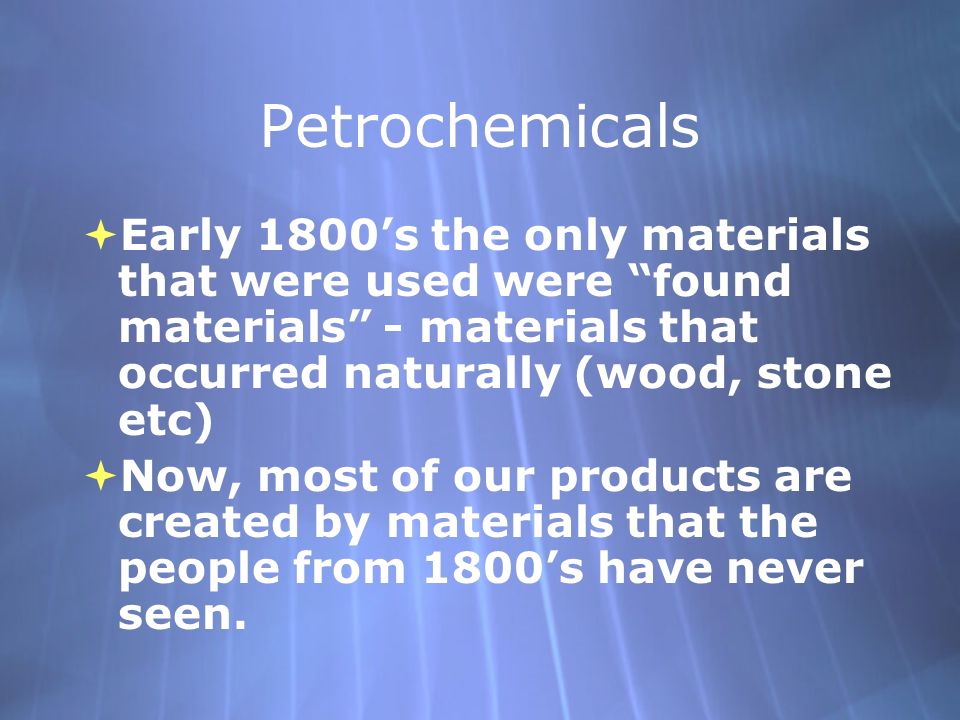 Petrochemicals

Early 1800’s the only materials that were used were “found materials” - materials that occurred naturally (wood, stone etc)

Now, most of our products are created by materials that the people from 1800’s have never seen.